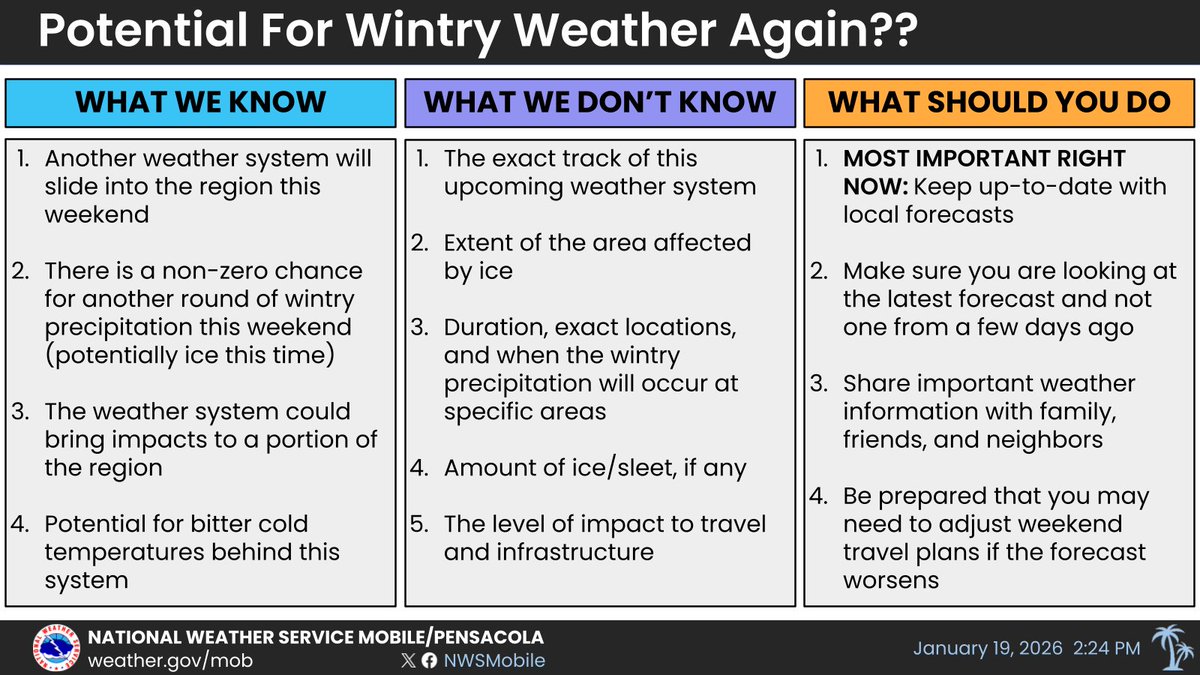 Potential For Wintry Weather Again??

WHAT WE KNOW

1. Another weather system will slide into the region this weekend

2. There is a non-zero chance for another round of wintry precipitation this weekend (potentially ice this time)

3. The weather system could bring impacts to a portion of the region

4. Potential for bitter cold temperatures behind this system

WHAT WE DON'T KNOW

1. The exact track of this upcoming weather system

2. Extent of the area affected by ice

3. Duration, exact locations, and when the wintry precipitation will occur at specific areas

4. Amount of ice/sleet, if any

5. The level of impact to travel and infrastructure

WHAT SHOULD YOU DO

1. MOST IMPORTANT RIGHT NOW: Keep up-to-date with local forecasts

2. Make sure you are looking at the latest forecast and not one from a few days ago

3. Share important weather information with family, friends, and neighbors

4. Be prepared that you may need to adjust weekend travel plans if the forecast worsens

NATIONAL WEATHER SERVICE MOBILE/PENSACOLA
weather.gov/mob
NWSMobile
January 19, 2026 2:24 PM